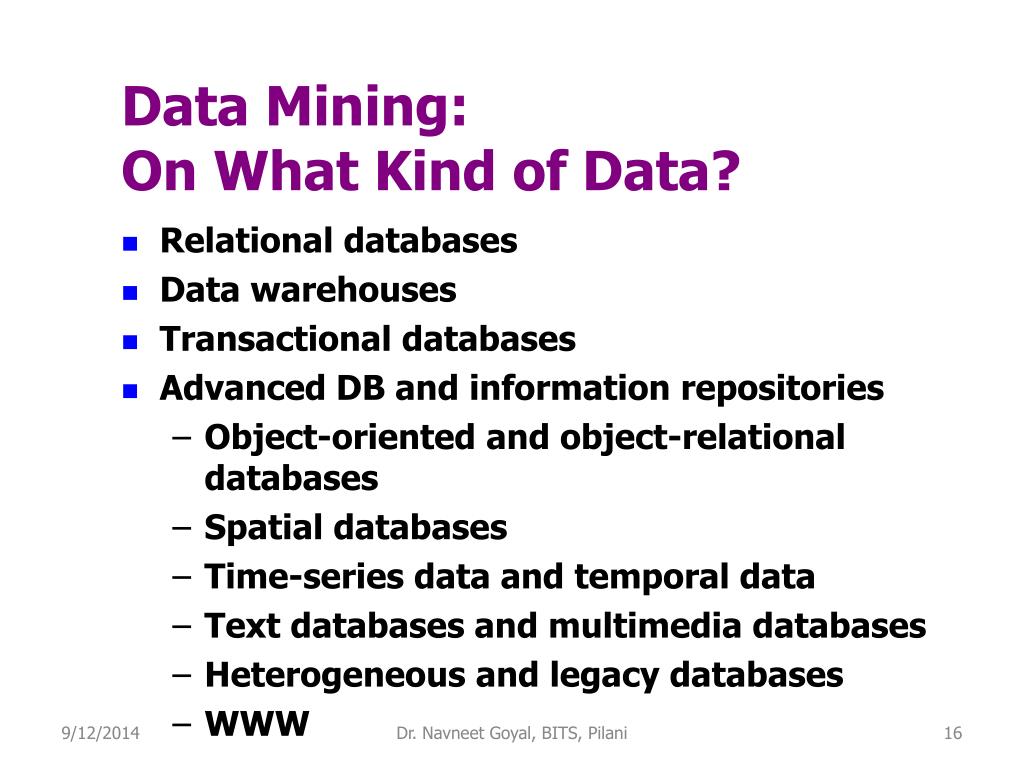 Data Mining:
On What Kind of Data?

- Relational databases
- Data warehouses
- Transactional databases
- Advanced DB and information repositories
  – Object-oriented and object-relational databases
  – Spatial databases
  – Time-series data and temporal data
  – Text databases and multimedia databases
  – Heterogeneous and legacy databases
  – WWW

9/12/2014 Dr. Navneet Goyal, BITS, Pilani 16